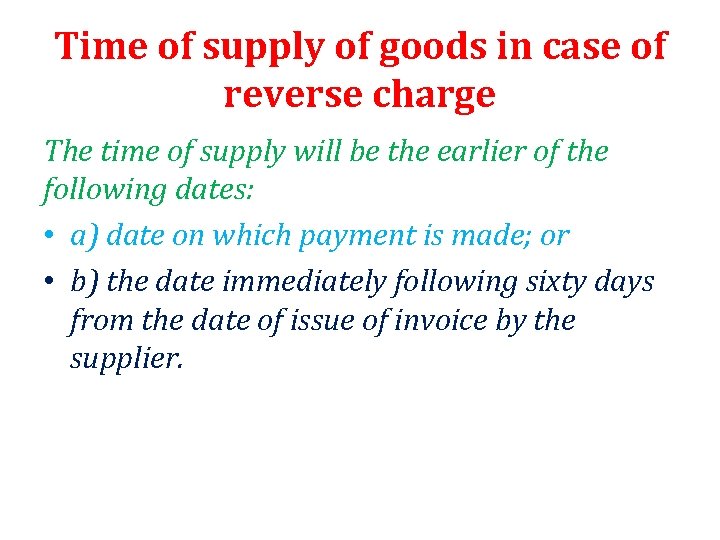 Time of supply of goods in case of reverse charge

The time of supply will be the earlier of the following dates:

• a) date on which payment is made; or

• b) the date immediately following sixty days from the date of issue of invoice by the supplier.